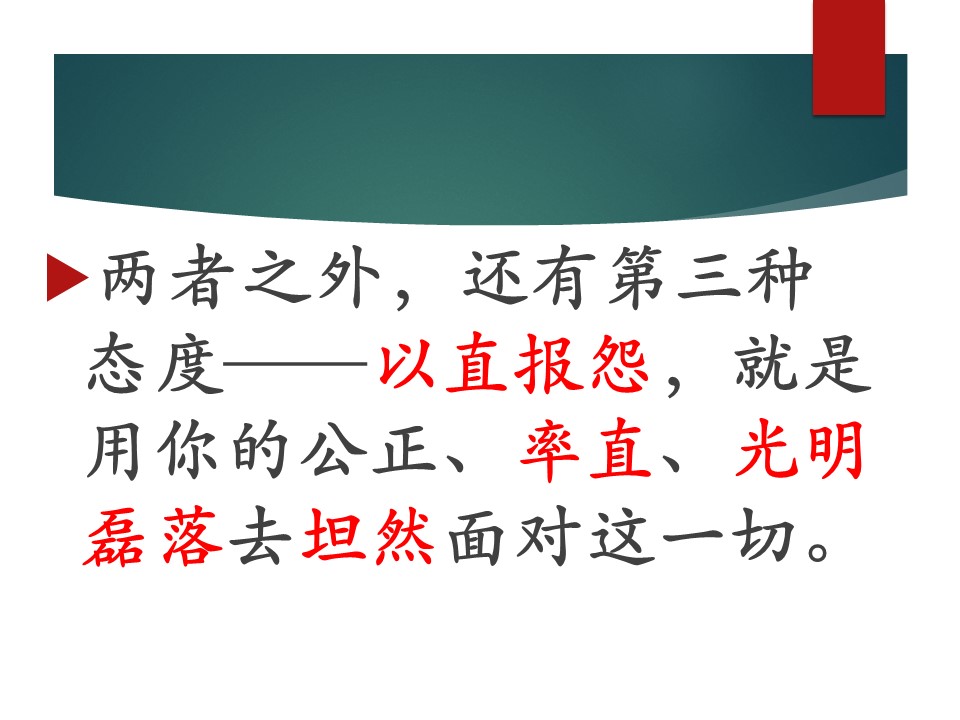 两者之外，还有第三种态度——以直报怨，就是用你的公正、率直、光明磊落去坦然面对这一切。